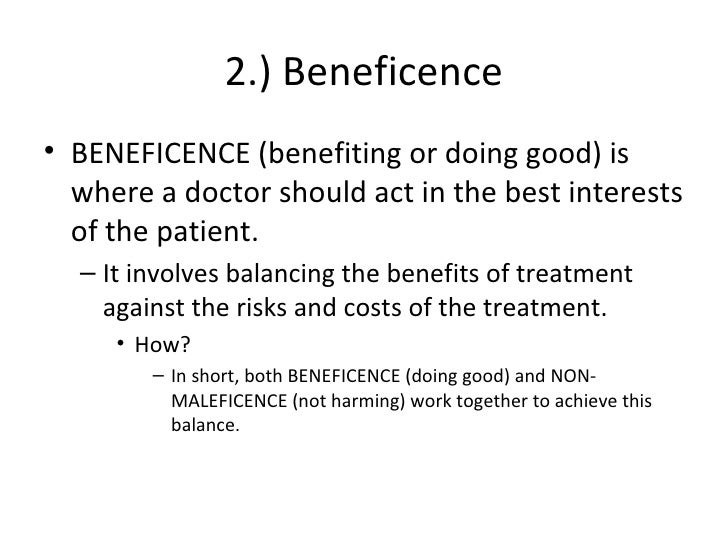 2.) Beneficence

• BENEFICENCE (benefiting or doing good) is where a doctor should act in the best interests of the patient.
– It involves balancing the benefits of treatment against the risks and costs of the treatment.
• How?
– In short, both BENEFICENCE (doing good) and NON-MALEFICENCE (not harming) work together to achieve this balance.